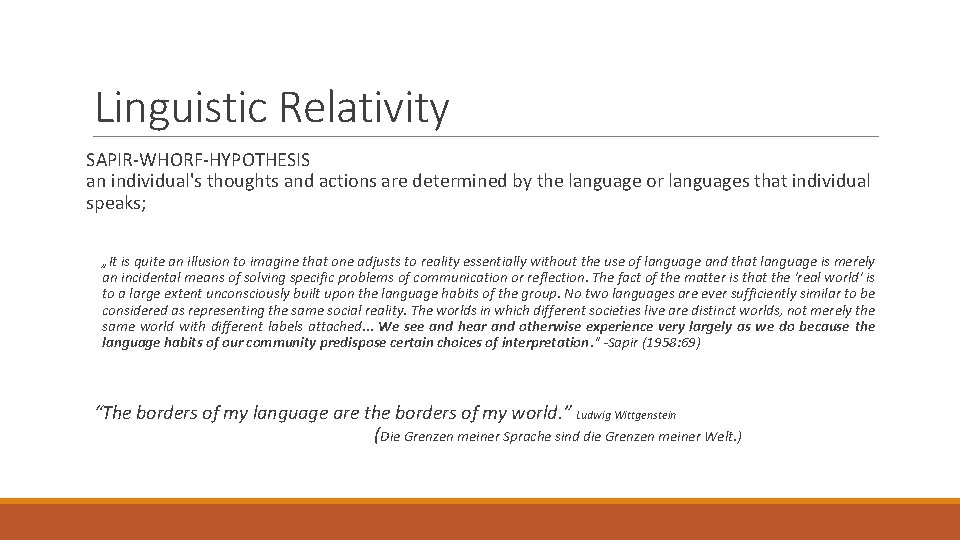 Linguistic Relativity

SAPIR-WHORF-HYPOTHESIS
an individual's thoughts and actions are determined by the language or languages that individual speaks;

„It is quite an illusion to imagine that one adjusts to reality essentially without the use of language and that language is merely an incidental means of solving specific problems of communication or reflection. The fact of the matter is that the 'real world' is to a large extent unconsciously built upon the language habits of the group. No two languages are ever sufficiently similar to be considered as representing the same social reality. The worlds in which different societies live are distinct worlds, not merely the same world with different labels attached... We see and hear and otherwise experience very largely as we do because the language habits of our community predispose certain choices of interpretation." -Sapir (1958:69)

"The borders of my language are the borders of my world." Ludwig Wittgenstein
(Die Grenzen meiner Sprache sind die Grenzen meiner Welt.)